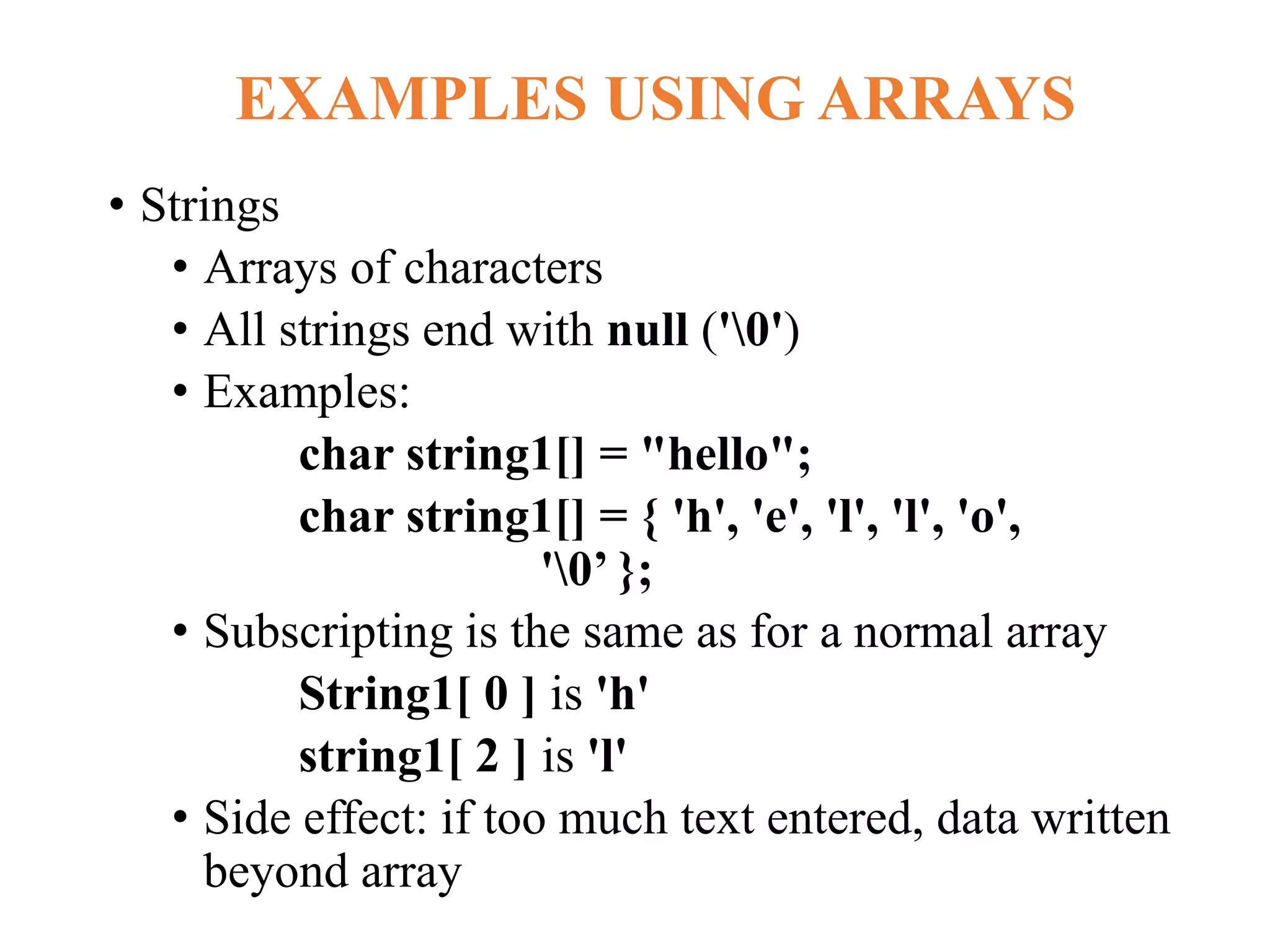 EXAMPLES USING ARRAYS

• Strings
  • Arrays of characters
  • All strings end with null ('\0')
  • Examples:
    char string1[] = "hello";
    char string1[] = { 'h', 'e', 'l', 'l', 'o', '\0’ };
  • Subscripting is the same as for a normal array
    String1[ 0 ] is 'h'
    string1[ 2 ] is 'l'
  • Side effect: if too much text entered, data written beyond array